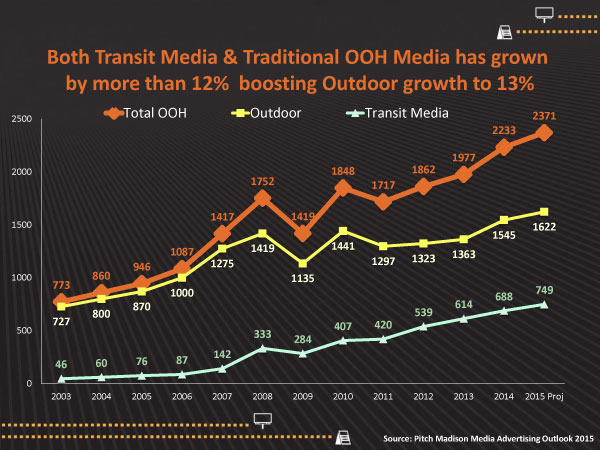 Both Transit Media & Traditional OOH Media has grown by more than 12% boosting Outdoor growth to 13%

Total OOH
Outdoor
Transit Media

2500
2000
1500
1000
500
0

773
860
946
1087
1417
1752
1419
1848
1717
1862
1977
2233
2371

727
800
870
1000
1275
1419
1135
1441
1297
1323
1363
1545
1622

46
60
76
87
142
333
284
407
420
539
614
688
749

2003
2004
2005
2006
2007
2008
2009
2010
2011
2012
2013
2014
2015 Proj

Source: Pitch Madison Media Advertising Outlook 2015